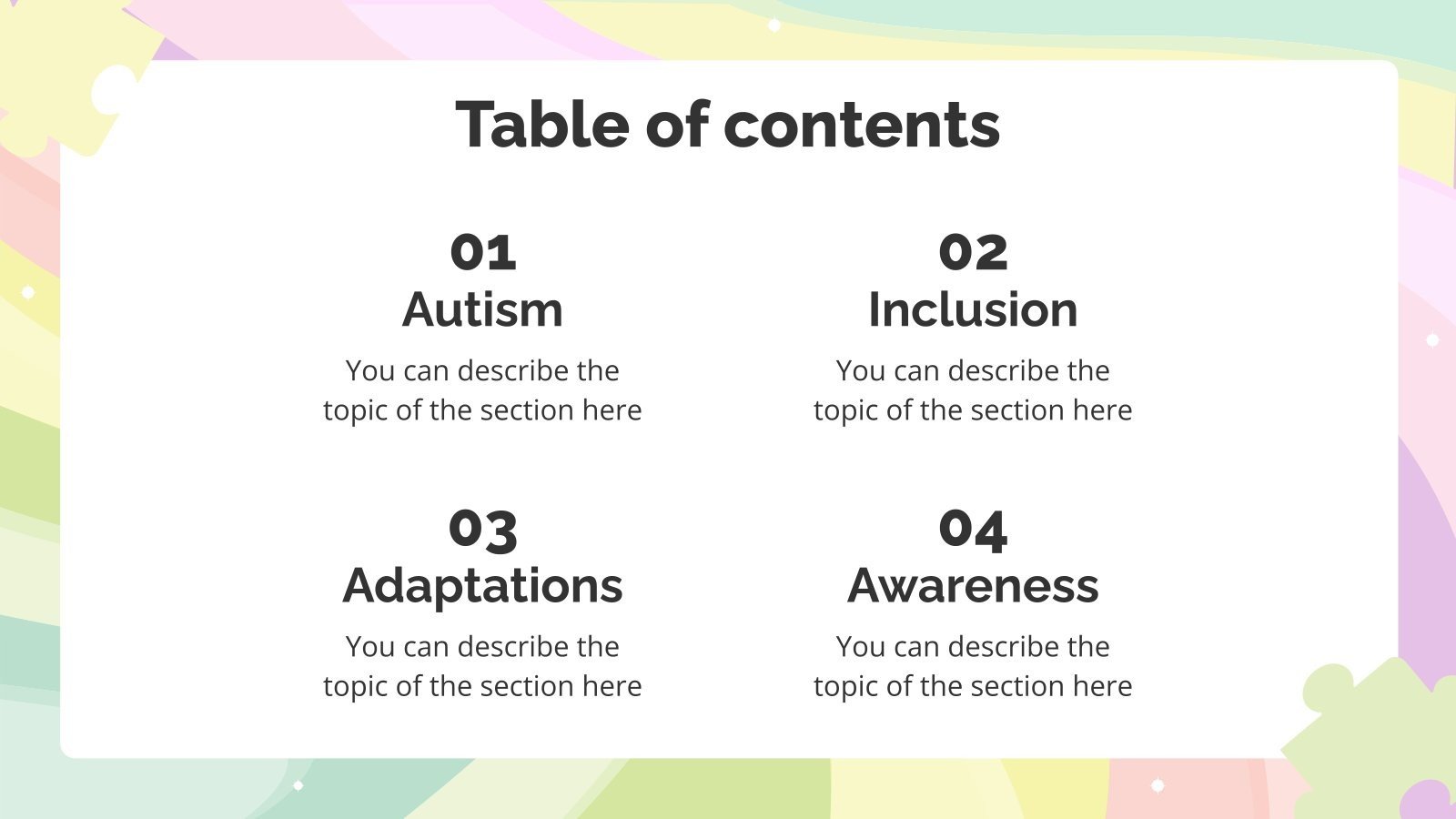 Table of contents

01
Autism
You can describe the topic of the section here

02
Inclusion
You can describe the topic of the section here

03
Adaptations
You can describe the topic of the section here

04
Awareness
You can describe the topic of the section here